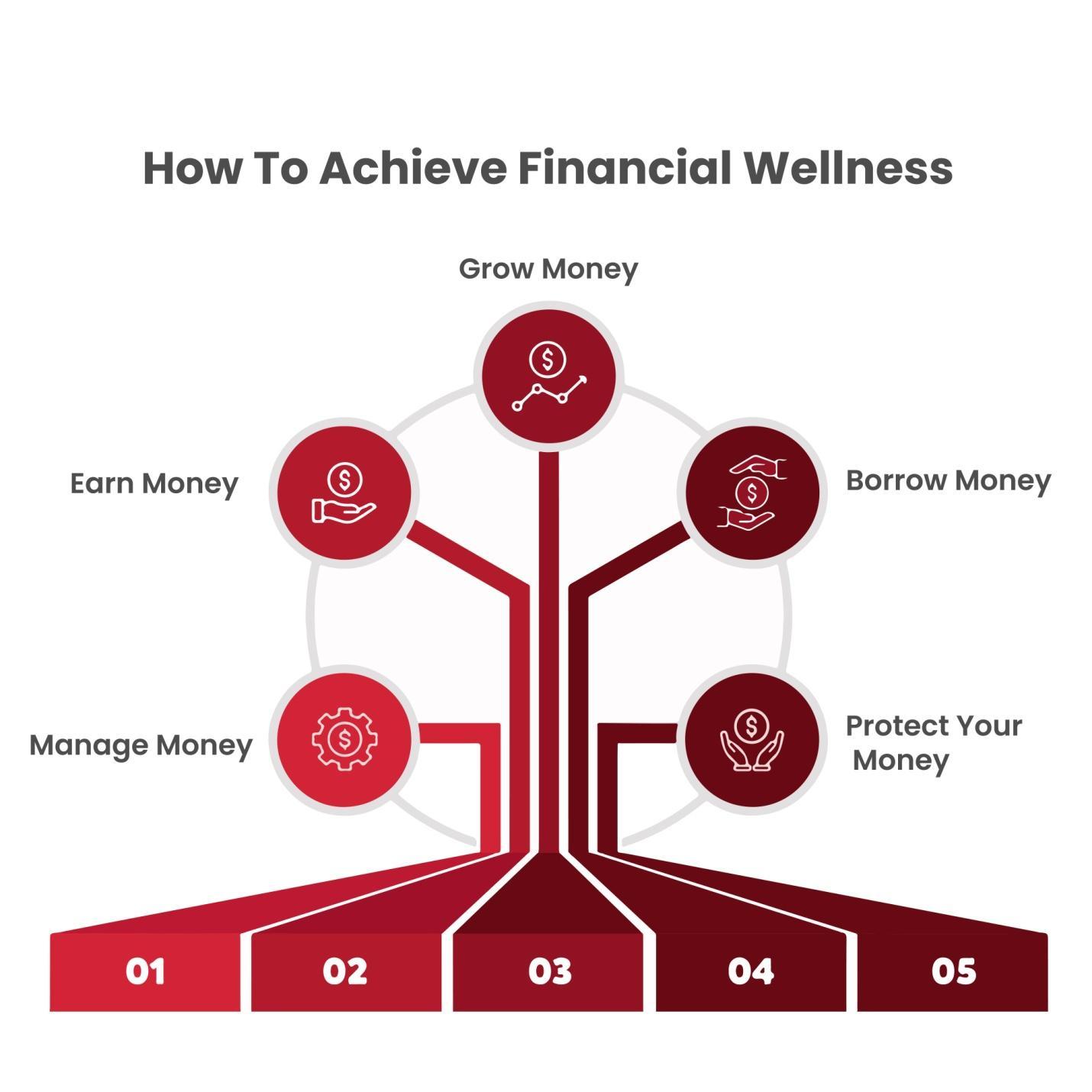 How To Achieve Financial Wellness

Grow Money

Earn Money

Borrow Money

Manage Money

Protect Your Money

01

02

03

04

05